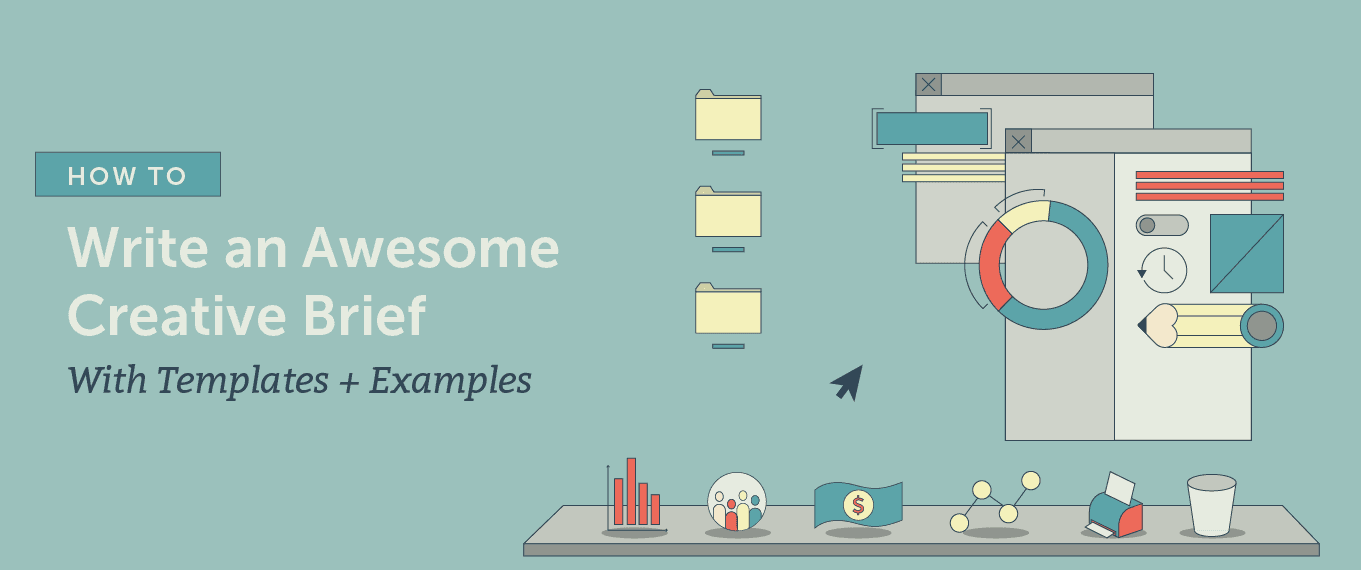 HOW TO

Write an Awesome Creative Brief

With Templates + Examples

$